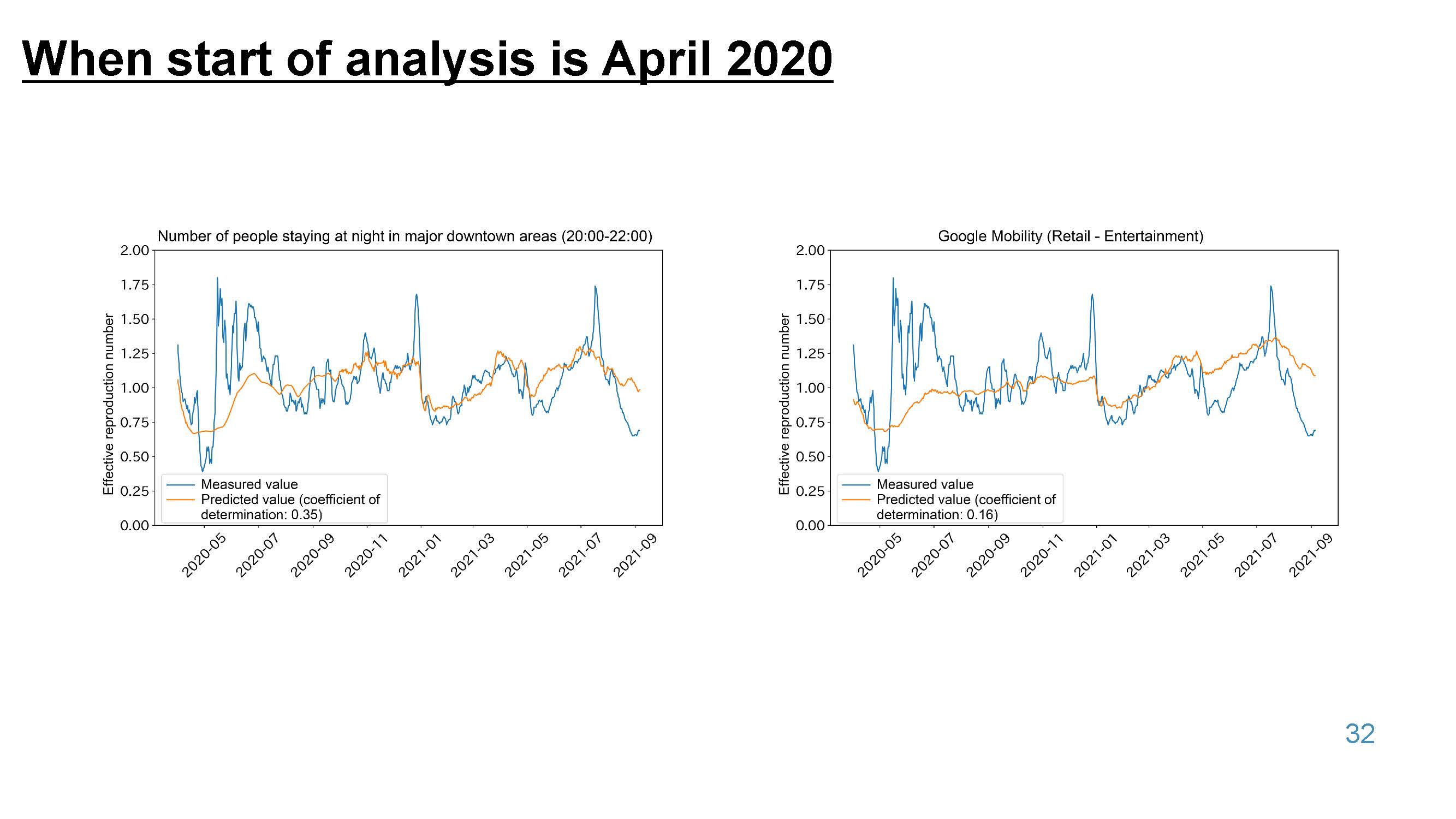 When start of analysis is April 2020

Number of people staying at night in major downtown areas (20:00-22:00)

Effective reproduction number

2.00
1.75
1.50
1.25
1.00
0.75
0.50
0.25
0.00

Measured value
Predicted value (coefficient of determination: 0.35)

2020-05 2020-07 2020-09 2020-11 2021-01 2021-03 2021-05 2021-07 2021-09

Google Mobility (Retail - Entertainment)

Effective reproduction number

2.00
1.75
1.50
1.25
1.00
0.75
0.50
0.25
0.00

Measured value
Predicted value (coefficient of determination: 0.16)

2020-05 2020-07 2020-09 2020-11 2021-01 2021-03 2021-05 2021-07 2021-09

32